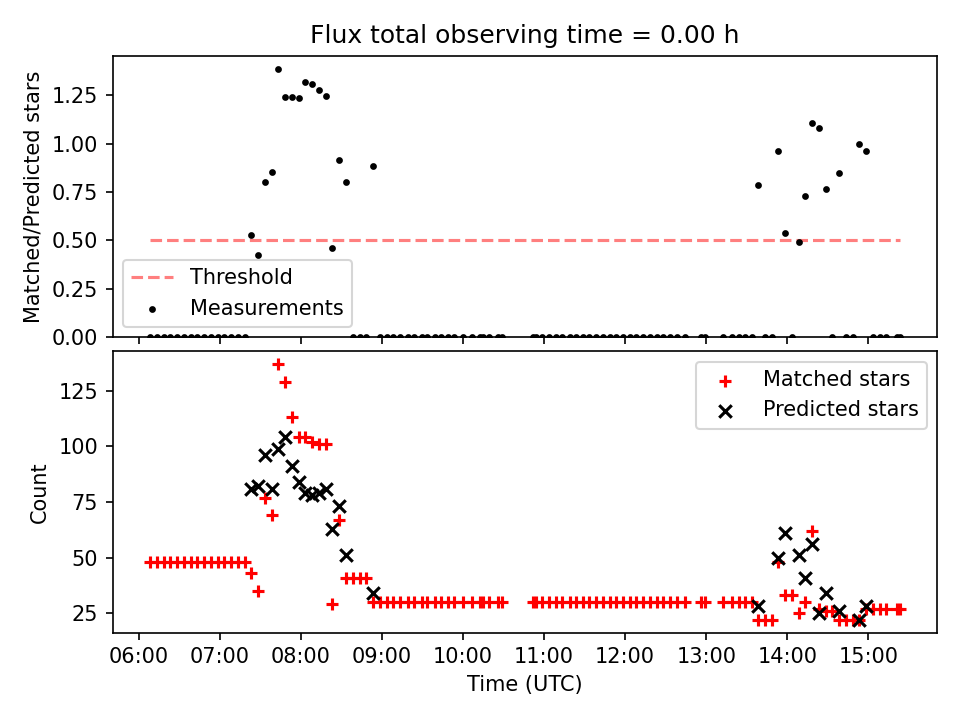 Flux total observing time = 0.00 h

Matched/Predicted stars

1.25
1.00
0.75
0.50
0.25
0.00

Threshold
Measurements

Count

125
100
75
50
25

Matched stars
Predicted stars

06:00 07:00 08:00 09:00 10:00 11:00 12:00 13:00 14:00 15:00

Time (UTC)